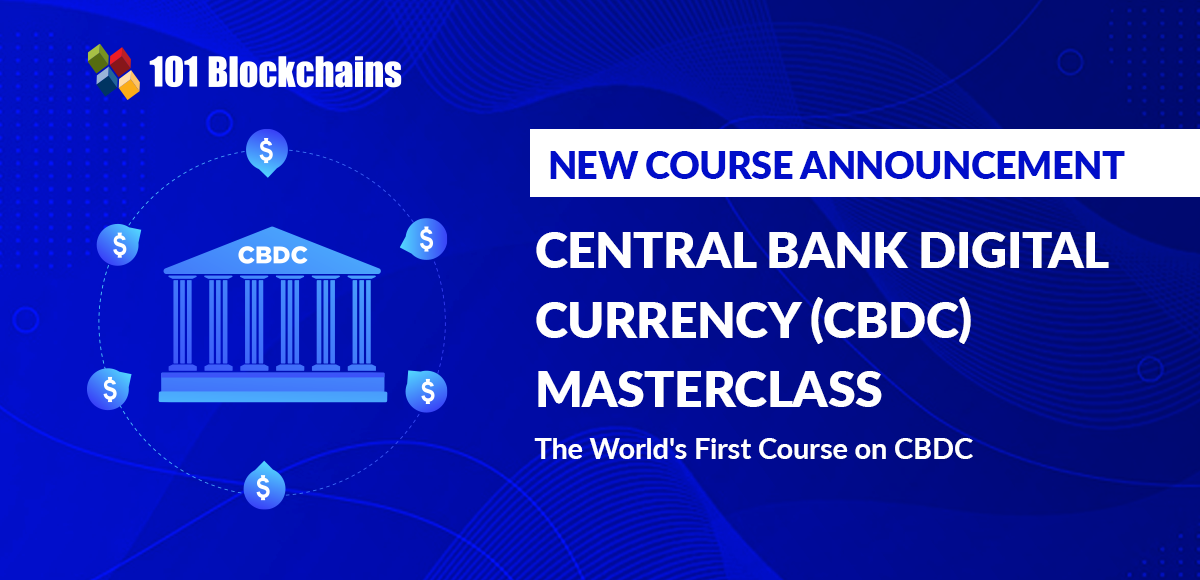 101 Blockchains

$

$

$

CBDC

$

$

$

NEW COURSE ANNOUNCEMENT

CENTRAL BANK DIGITAL CURRENCY (CBDC) MASTERCLASS

The World's First Course on CBDC